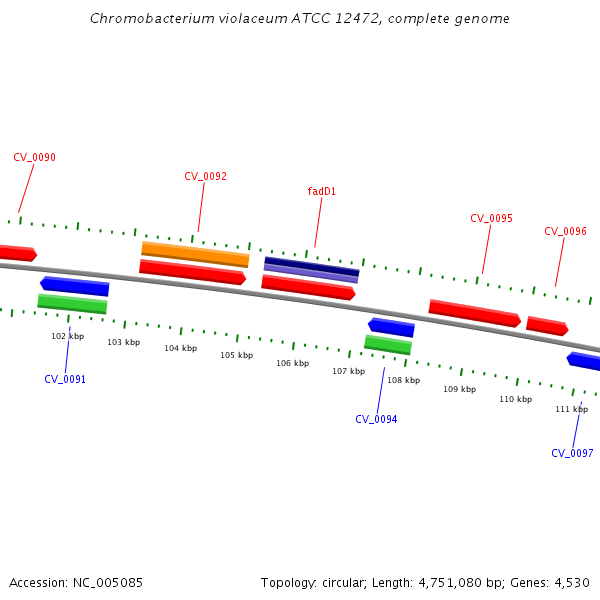 Chromobacterium violaceum ATCC 12472, complete genome

CV_0090

CV_0092

fadD1

CV_0095

CV_0096

102 kbp
103 kbp
104 kbp
105 kbp
106 kbp
107 kbp
108 kbp
109 kbp
110 kbp
111 kbp

CV_0091

CV_0094

CV_0097

Accession: NC_005085

Topology: circular; Length: 4,751,080 bp; Genes: 4,530